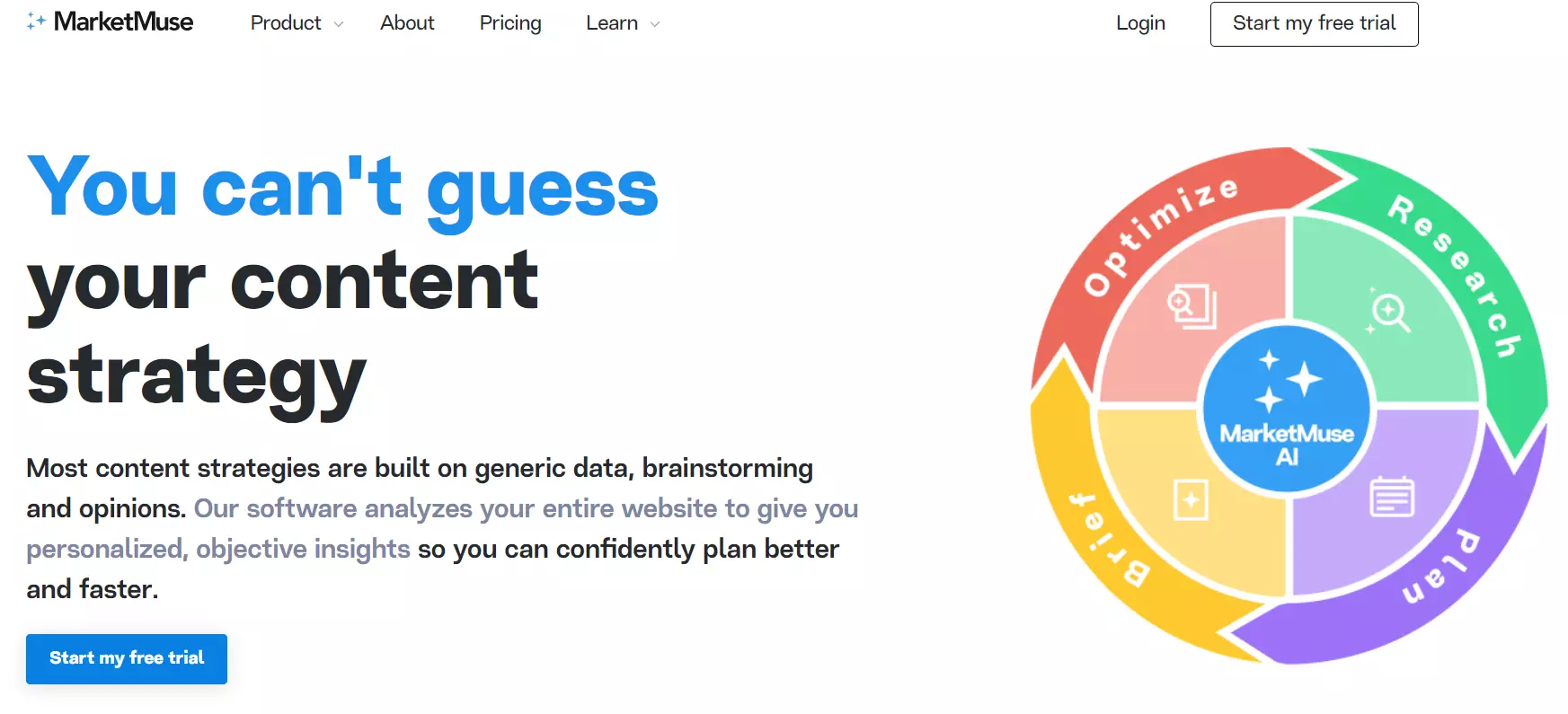 MarketMuse Product About Pricing Learn Login Start my free trial

You can't guess your content strategy

Most content strategies are built on generic data, brainstorming and opinions. Our software analyzes your entire website to give you personalized, objective insights so you can confidently plan better and faster.

Start my free trial

Optimize
Research
Plan
Brief
MarketMuse AI